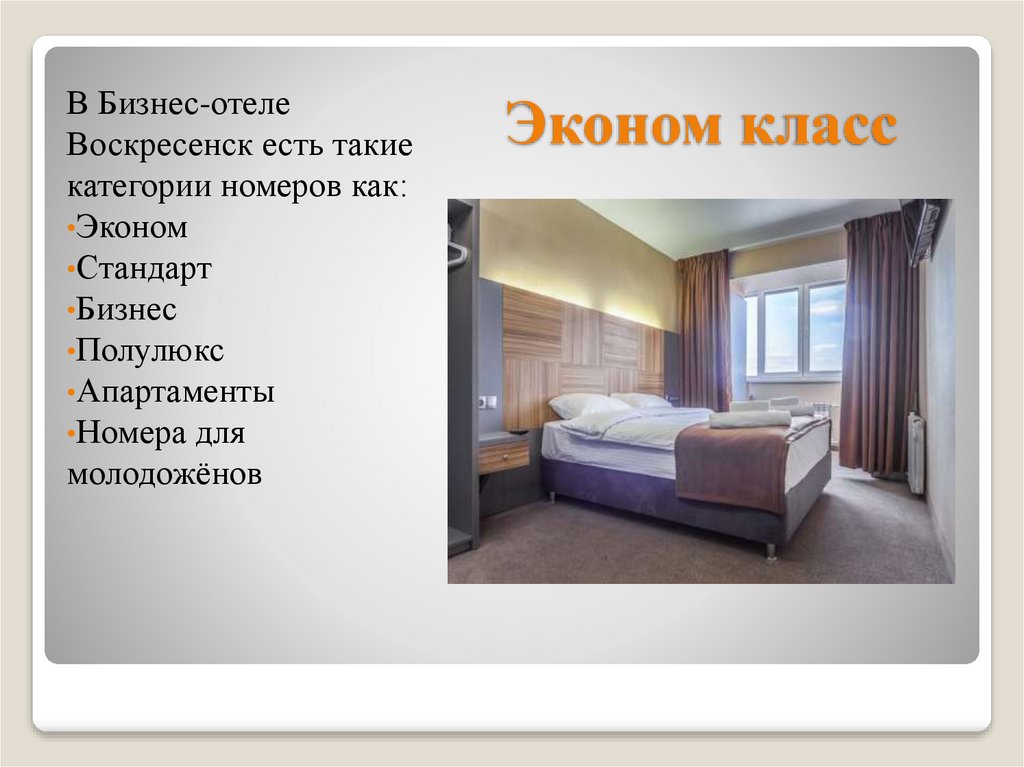 Эконом класс

В Бизнес-отеле Воскресенск есть такие категории номеров как:
•Эконом
•Стандарт
•Бизнес
•Полулюкс
•Апартаменты
•Номера для молодожёнов